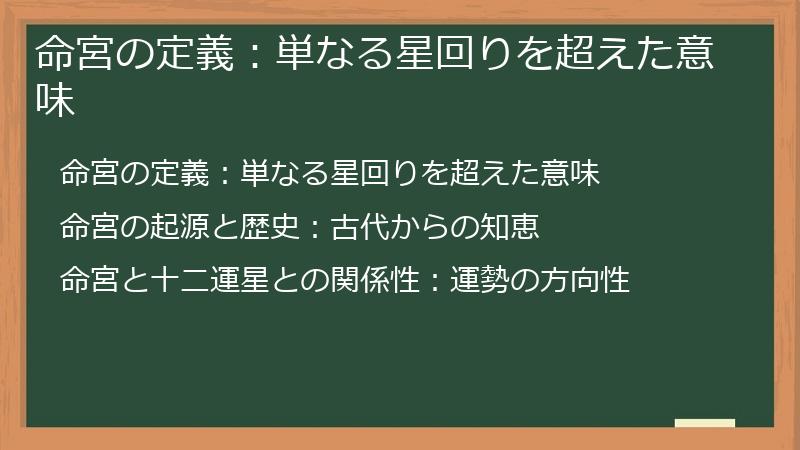 命宮の定義：単なる星回りを超えた意味

命宮の定義：単なる星回りを超えた意味

命宮の起源と歴史：古代からの知恵

命宮と十二運星との関係性：運勢の方向性